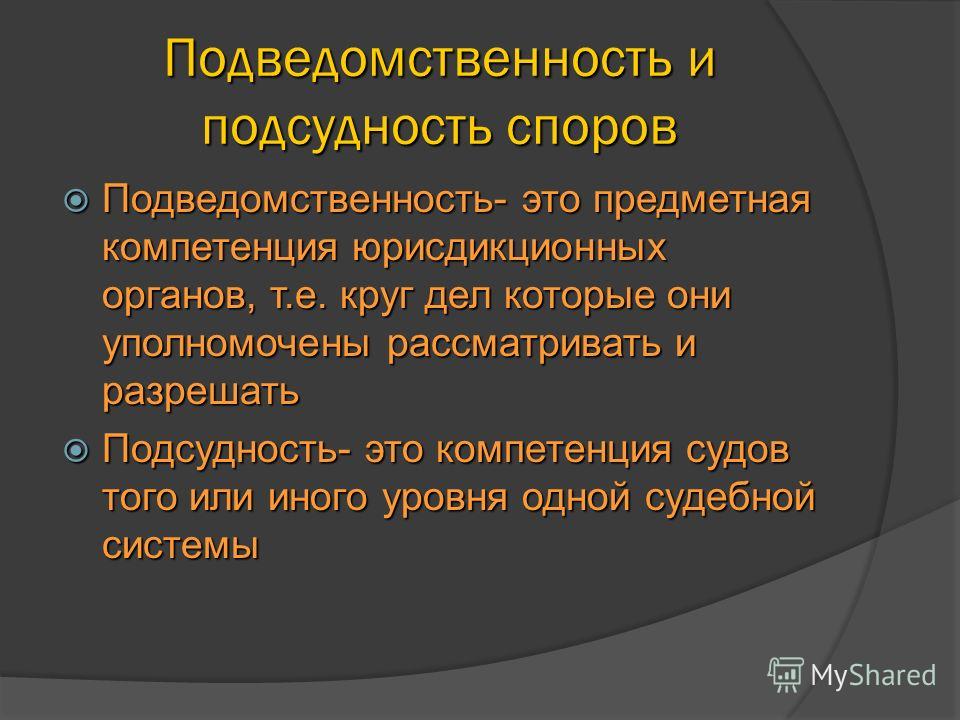 Подведомственность и подсудность споров

Подведомственность- это предметная компетенция юрисдикционных органов, т.е. круг дел которые они уполномочены рассматривать и разрешать

Подсудность- это компетенция судов того или иного уровня одной судебной системы

MyShared